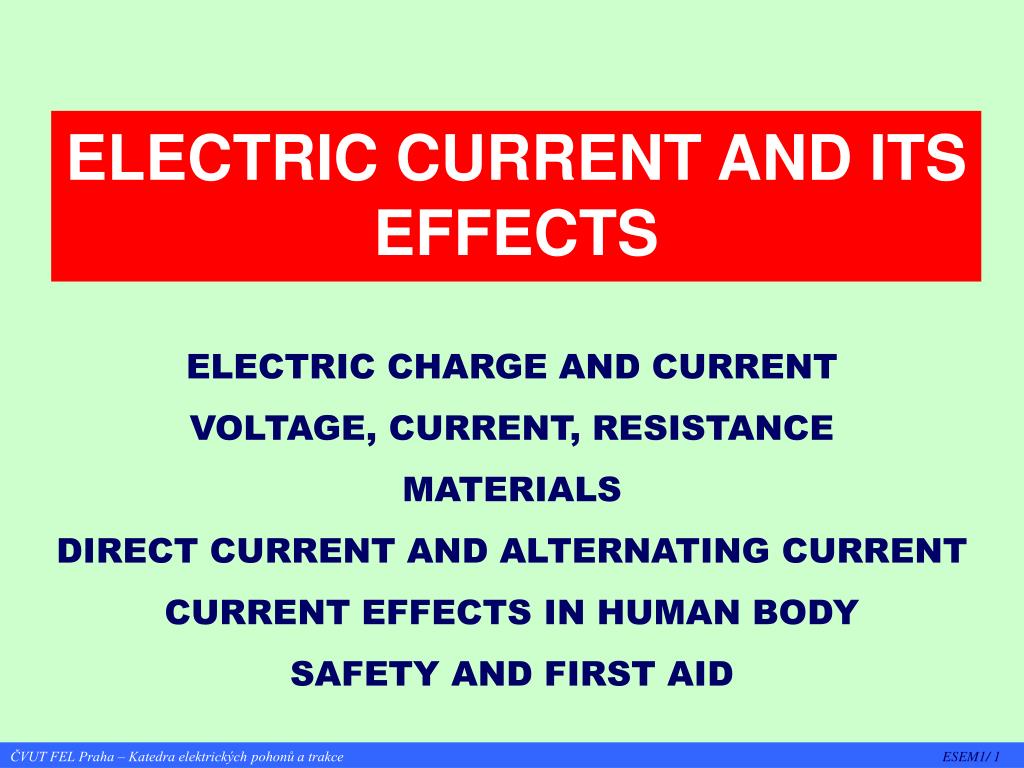 ELECTRIC CURRENT AND ITS EFFECTS

ELECTRIC CHARGE AND CURRENT

VOLTAGE, CURRENT, RESISTANCE

MATERIALS

DIRECT CURRENT AND ALTERNATING CURRENT

CURRENT EFFECTS IN HUMAN BODY

SAFETY AND FIRST AID

ČVUT FEL Praha – Katedra elektrických pohonů a trakce

ESEM1/ 1